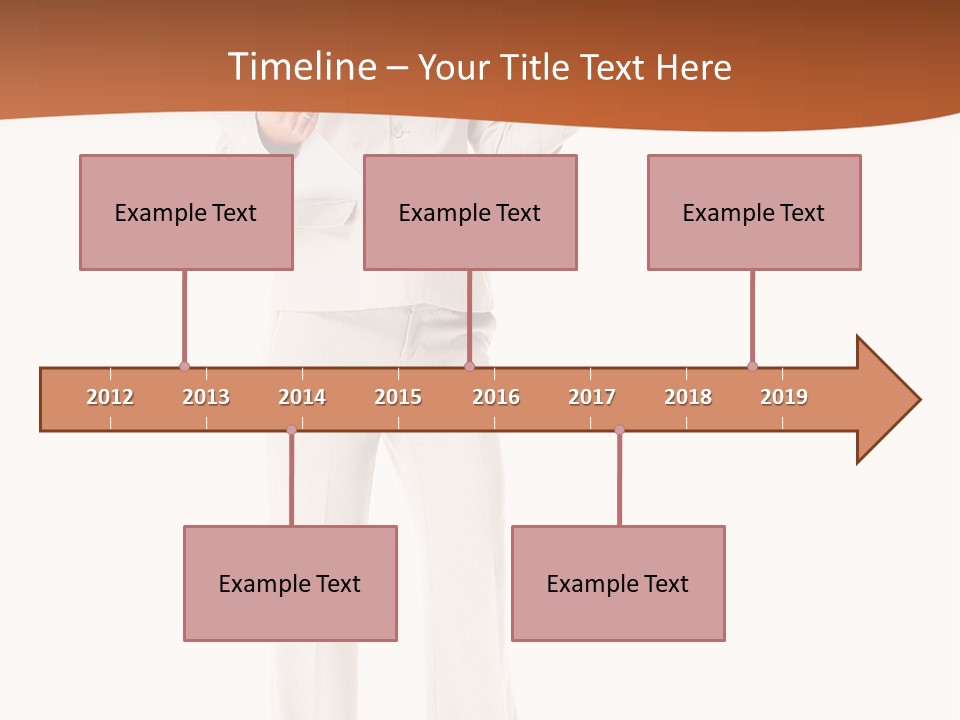 Timeline – Your Title Text Here

Example Text

Example Text

Example Text

2012 2013 2014 2015 2016 2017 2018 2019

Example Text

Example Text